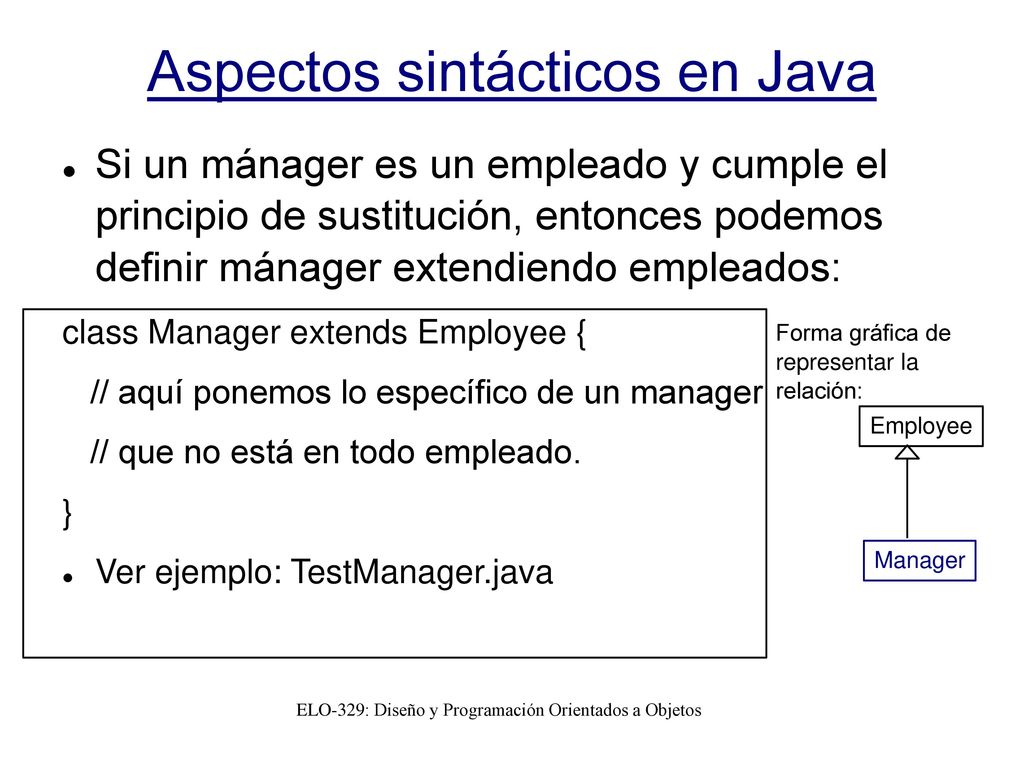 Aspectos sintácticos en Java

Si un mánager es un empleado y cumple el principio de sustitución, entonces podemos definir mánager extendiendo empleados:

class Manager extends Employee {
// aquí ponemos lo específico de un manager
// que no está en todo empleado.
}

Ver ejemplo: TestManager.java

Forma gráfica de representar la relación:

Employee

Manager

ELO-329: Diseño y Programación Orientados a Objetos